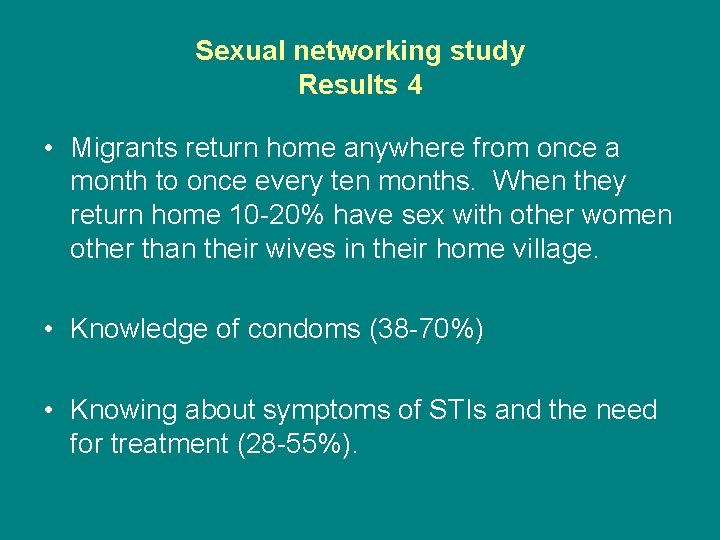 Sexual networking study
Results 4

• Migrants return home anywhere from once a month to once every ten months. When they return home 10-20% have sex with other women other than their wives in their home village.

• Knowledge of condoms (38-70%)

• Knowing about symptoms of STIs and the need for treatment (28-55%).